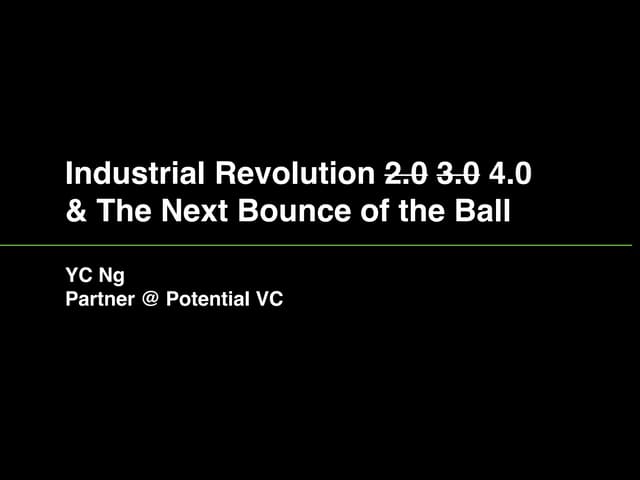 Industrial Revolution ~~2.0~~ ~~3.0~~ 4.0
& The Next Bounce of the Ball

YC Ng
Partner @ Potential VC